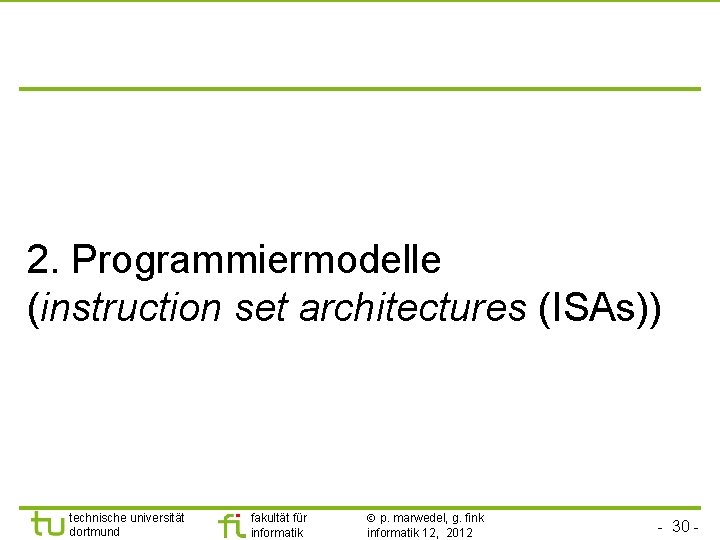 2. Programmiermodelle
(instruction set architectures (ISAs))

tu technische universität
dortmund

fi fakultät für
informatik

© p. marwedel, g. fink
informatik 12, 2012

- 30 -